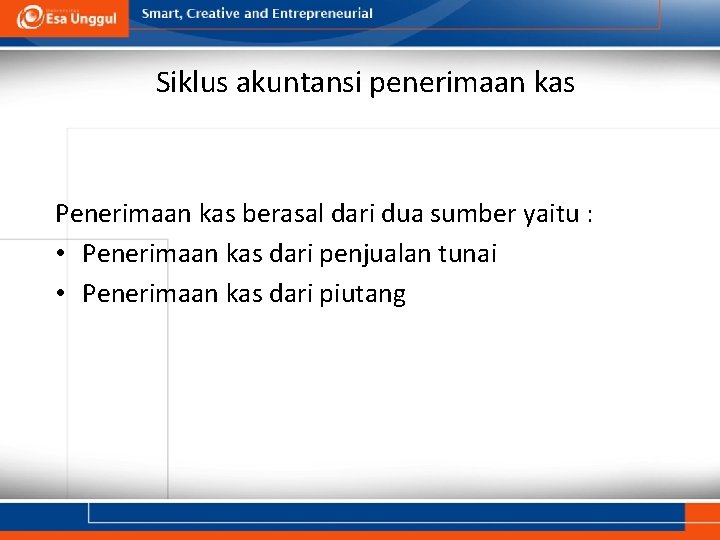 Esa Unggul

Smart, Creative and Entrepreneurial

Siklus akuntansi penerimaan kas

Penerimaan kas berasal dari dua sumber yaitu :
• Penerimaan kas dari penjualan tunai
• Penerimaan kas dari piutang